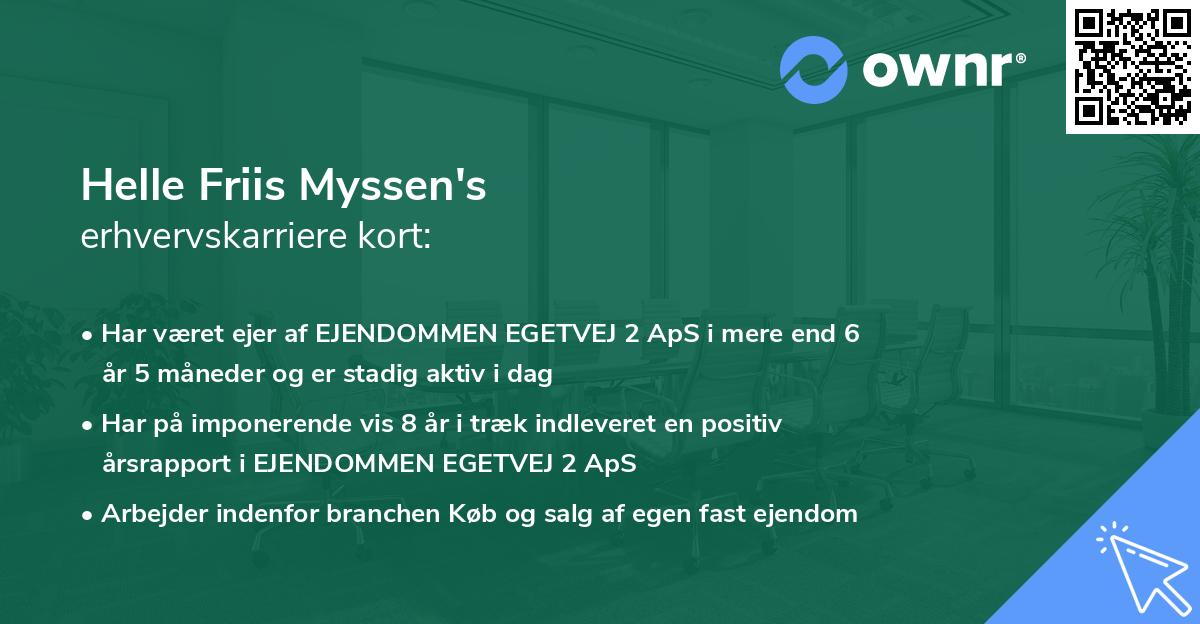 ownr®

Helle Friis Myssen's
erhvervskarriere kort:

• Har været ejer af EJENDOMMEN EGETVEJ 2 ApS i mere end 6 år 5 måneder og er stadig aktiv i dag
• Har på imponerende vis 8 år i træk indleveret en positiv årsrapport i EJENDOMMEN EGETVEJ 2 ApS
• Arbejder indenfor branchen Køb og salg af egen fast ejendom